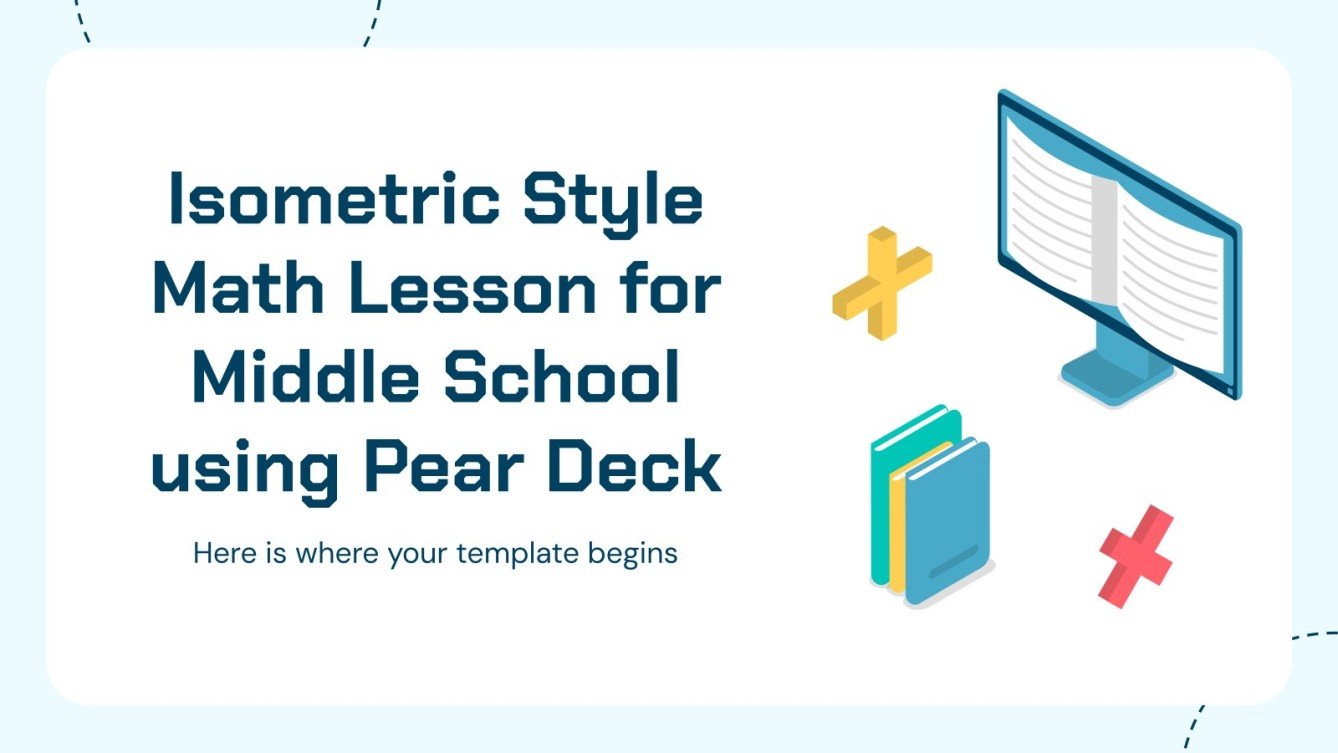 Isometric Style Math Lesson for Middle School using Pear Deck

Here is where your template begins